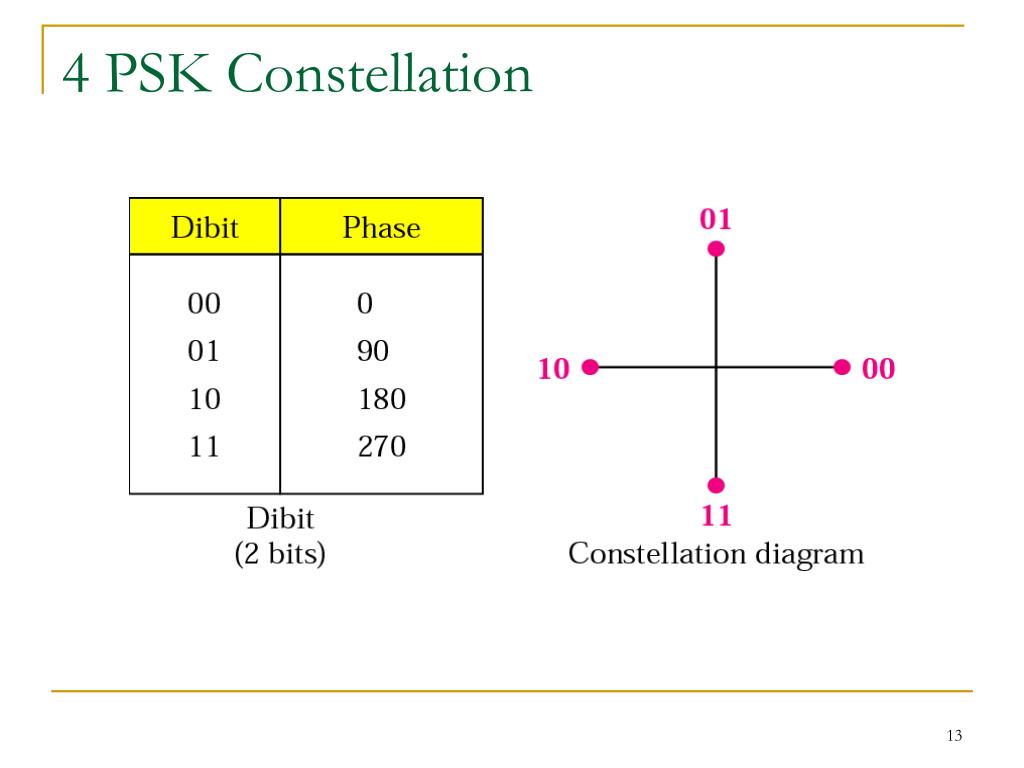 4 PSK Constellation

| Dibit | Phase |
|---|---|
| 00 | 0 |
| 01 | 90 |
| 10 | 180 |
| 11 | 270 |

Dibit
(2 bits)

01
10
00
11
Constellation diagram

13